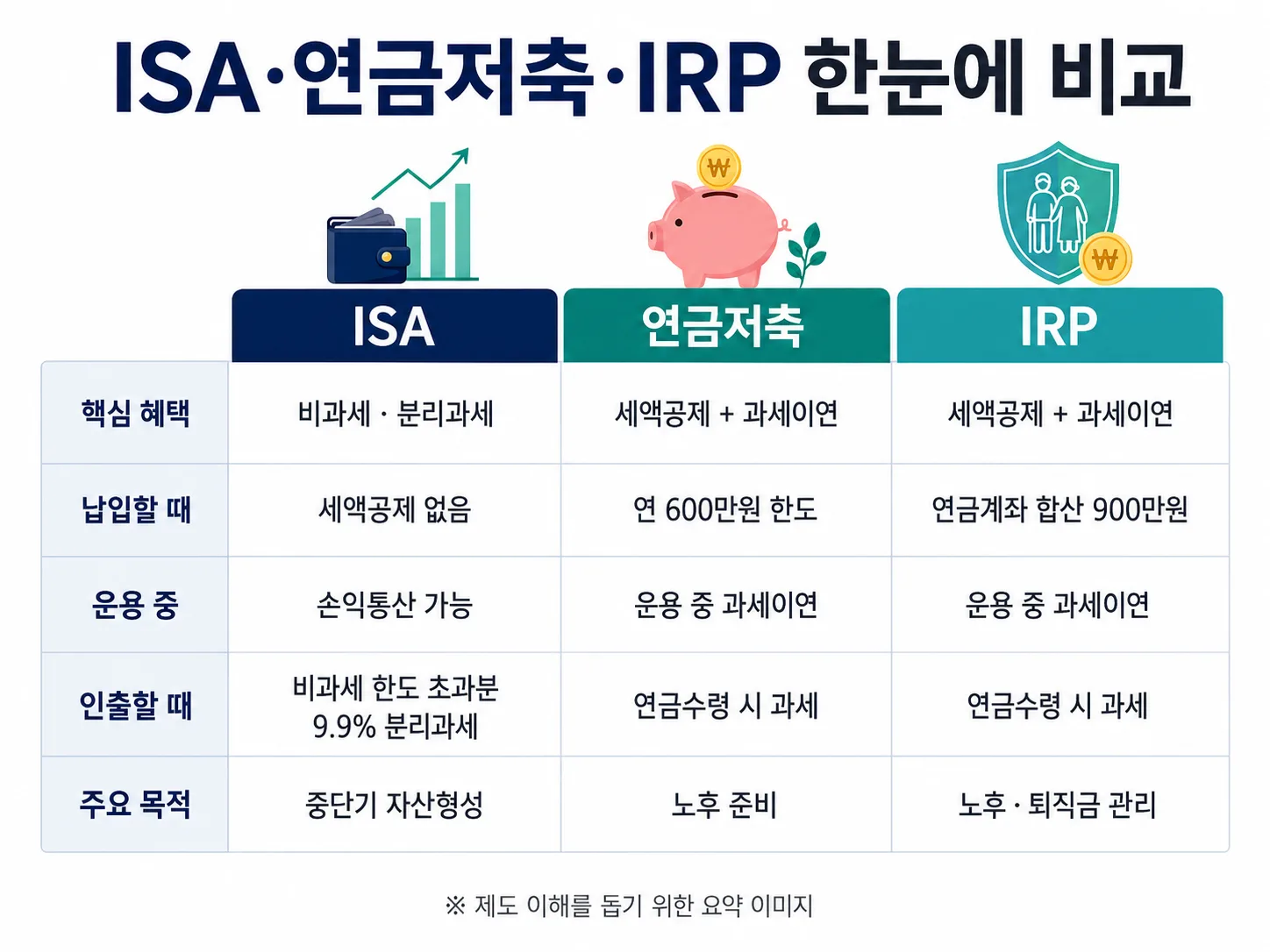 ISA·연금저축·IRP 한눈에 비교

₩

₩

| | ISA | 연금저축 | IRP |
|---|---|---|---|
| 핵심 혜택 | 비과세 · 분리과세 | 세액공제 + 과세이연 | 세액공제 + 과세이연 |
| 납입할 때 | 세액공제 없음 | 연 600만원 한도 | 연금계좌 합산 900만원 |
| 운용 중 | 손익통산 가능 | 운용 중 과세이연 | 운용 중 과세이연 |
| 인출할 때 | 비과세 한도 초과분 9.9% 분리과세 | 연금수령 시 과세 | 연금수령 시 과세 |
| 주요 목적 | 중단기 자산형성 | 노후 준비 | 노후 · 퇴직금 관리 |

※ 제도 이해를 돕기 위한 요약 이미지